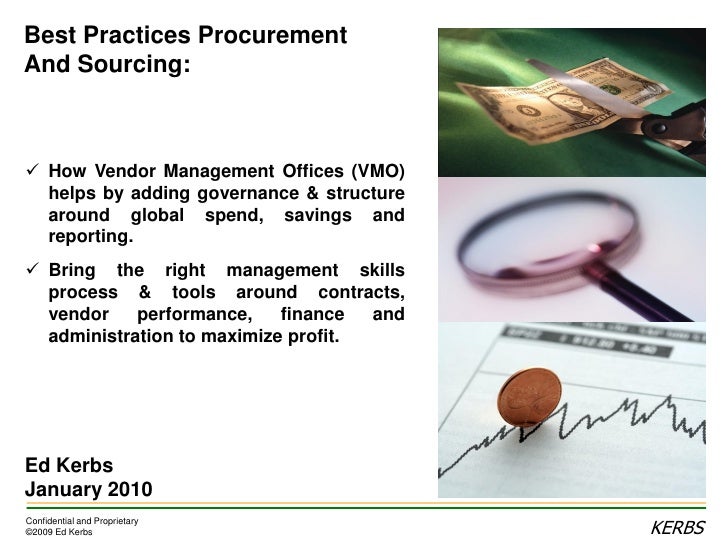 Best Practices Procurement And Sourcing:

✓ How Vendor Management Offices (VMO) helps by adding governance & structure around global spend, savings and reporting.

✓ Bring the right management skills process & tools around contracts, vendor performance, finance and administration to maximize profit.

Ed Kerbs
January 2010

Confidential and Proprietary
©2009 Ed Kerbs

KERBS